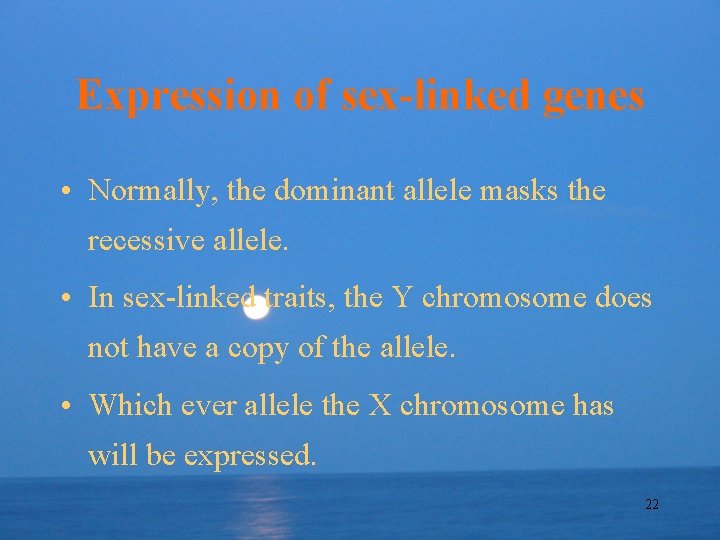 Expression of sex-linked genes

• Normally, the dominant allele masks the recessive allele.

• In sex-linked traits, the Y chromosome does not have a copy of the allele.

• Which ever allele the X chromosome has will be expressed.

22